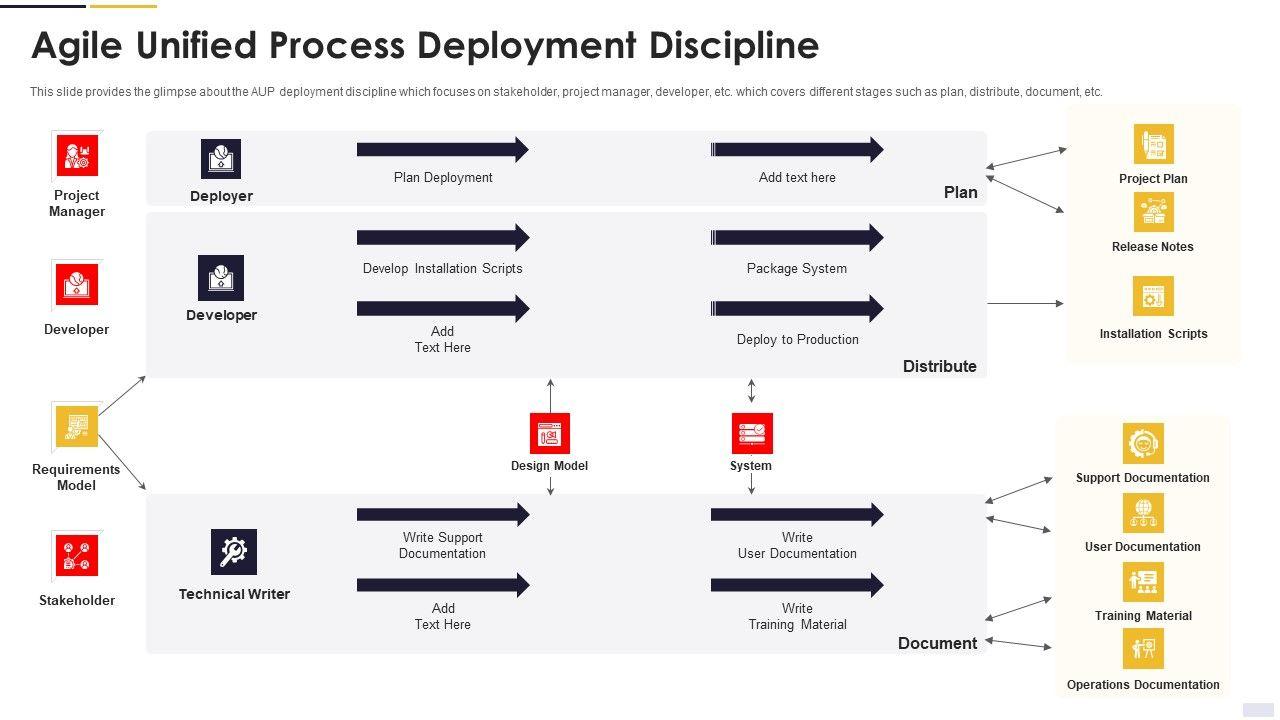 Agile Unified Process Deployment Discipline

This slide provides the glimpse about the AUP deployment discipline which focuses on stakeholder, project manager, developer, etc. which covers different stages such as plan, distribute, document, etc.

Project Manager

Developer

Requirements Model

Stakeholder

Deployer

Plan Deployment

Add text here

Plan

Developer

Develop Installation Scripts

Package System

Add Text Here

Deploy to Production

Distribute

Design Model

System

Technical Writer

Write Support Documentation

Write User Documentation

Add Text Here

Write Training Material

Document

Project Plan

Release Notes

Installation Scripts

Support Documentation

User Documentation

Training Material

Operations Documentation